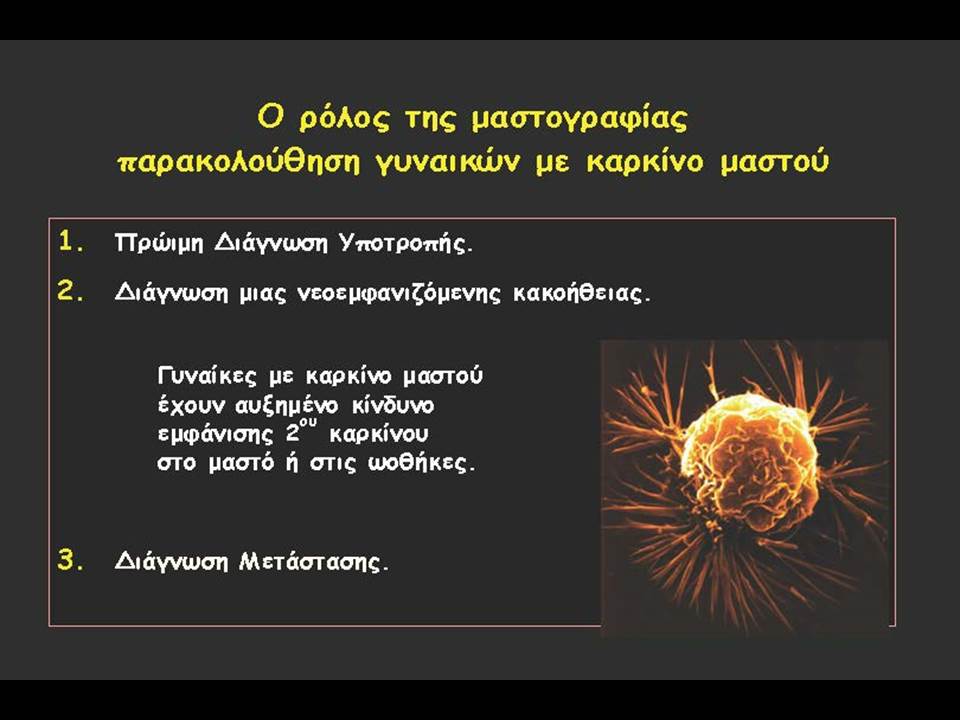 Ο ρόλος της μαστογραφίας
παρακολούθηση γυναικών με καρκίνο μαστού

1. Πρώιμη Διάγνωση Υποτροπής.

2. Διάγνωση μιας νεοεμφανιζόμενης κακοήθειας.

Γυναίκες με καρκίνο μαστού έχουν αυξημένο κίνδυνο εμφάνισης $2^{ου}$ καρκίνου στο μαστό ή στις ωοθήκες.

3. Διάγνωση Μετάστασης.